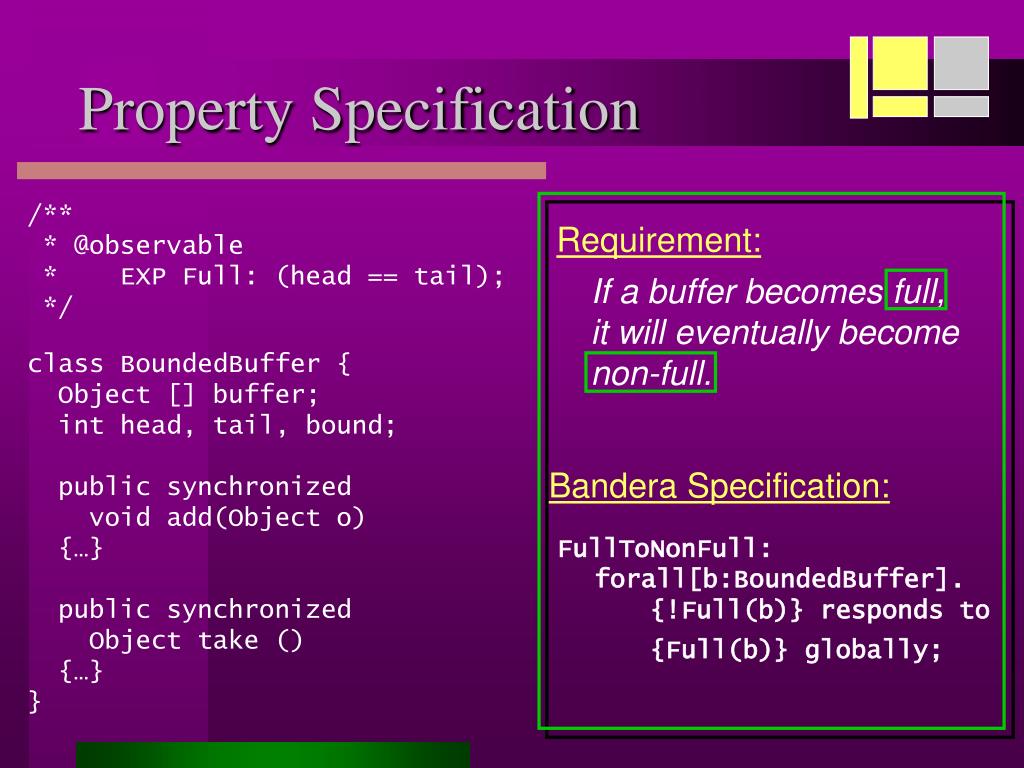 Property Specification

/**
 * @observable
 *    EXP Full: (head == tail);
 */

class BoundedBuffer {
  Object [] buffer;
  int head, tail, bound;

  public synchronized
    void add(Object o)
  {…}

  public synchronized
    Object take ()
  {…}
}

Requirement:

If a buffer becomes full, it will eventually become non-full.

Bandera Specification:

FullToNonFull:
  forall[b:BoundedBuffer].
    {!Full(b)} responds to
    {Full(b)} globally;